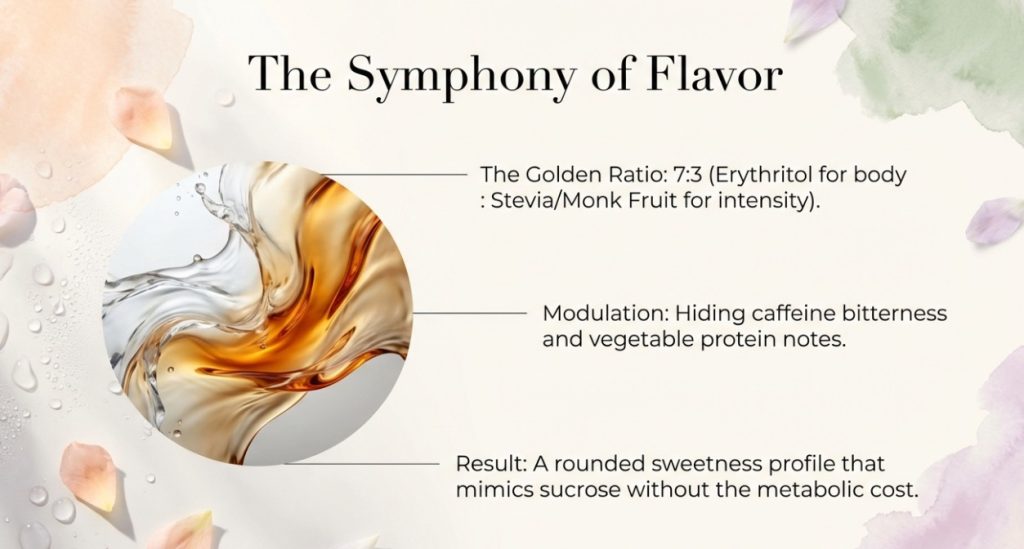 The Symphony of Flavor

The Golden Ratio: 7:3 (Erythritol for body : Stevia/Monk Fruit for intensity).

Modulation: Hiding caffeine bitterness and vegetable protein notes.

Result: A rounded sweetness profile that mimics sucrose without the metabolic cost.